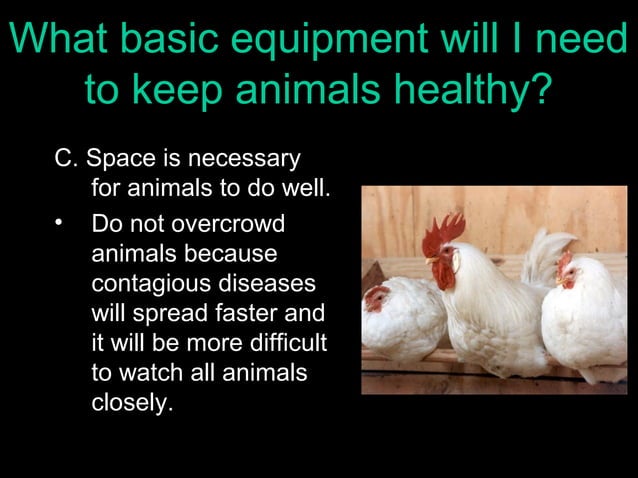 What basic equipment will I need to keep animals healthy?

C. Space is necessary for animals to do well.

• Do not overcrowd animals because contagious diseases will spread faster and it will be more difficult to watch all animals closely.